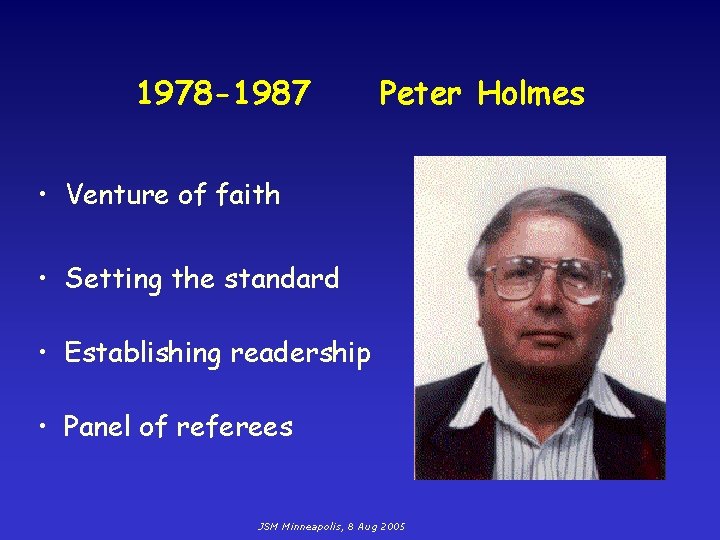 1978-1987 Peter Holmes

• Venture of faith

• Setting the standard

• Establishing readership

• Panel of referees

JSM Minneapolis, 8 Aug 2005